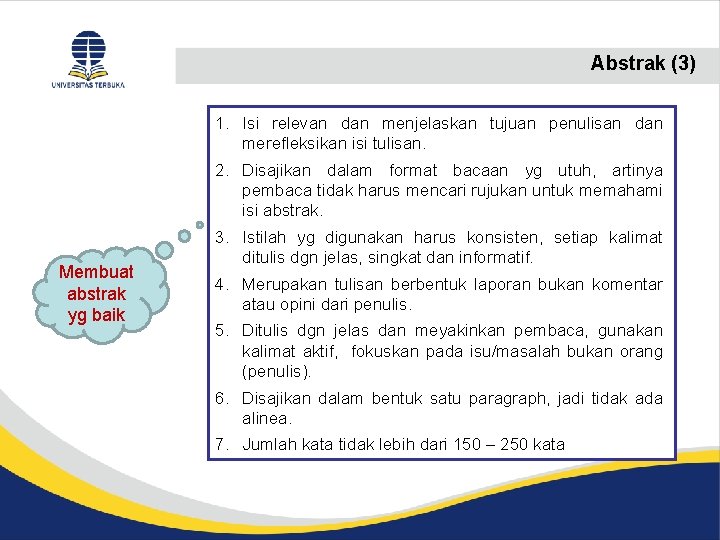 UNIVERSITAS TERBUKA

Abstrak (3)

Membuat abstrak yg baik

1. Isi relevan dan menjelaskan tujuan penulisan dan merefleksikan isi tulisan.
2. Disajikan dalam format bacaan yg utuh, artinya pembaca tidak harus mencari rujukan untuk memahami isi abstrak.
3. Istilah yg digunakan harus konsisten, setiap kalimat ditulis dgn jelas, singkat dan informatif.
4. Merupakan tulisan berbentuk laporan bukan komentar atau opini dari penulis.
5. Ditulis dgn jelas dan meyakinkan pembaca, gunakan kalimat aktif, fokuskan pada isu/masalah bukan orang (penulis).
6. Disajikan dalam bentuk satu paragraph, jadi tidak ada alinea.
7. Jumlah kata tidak lebih dari 150 – 250 kata